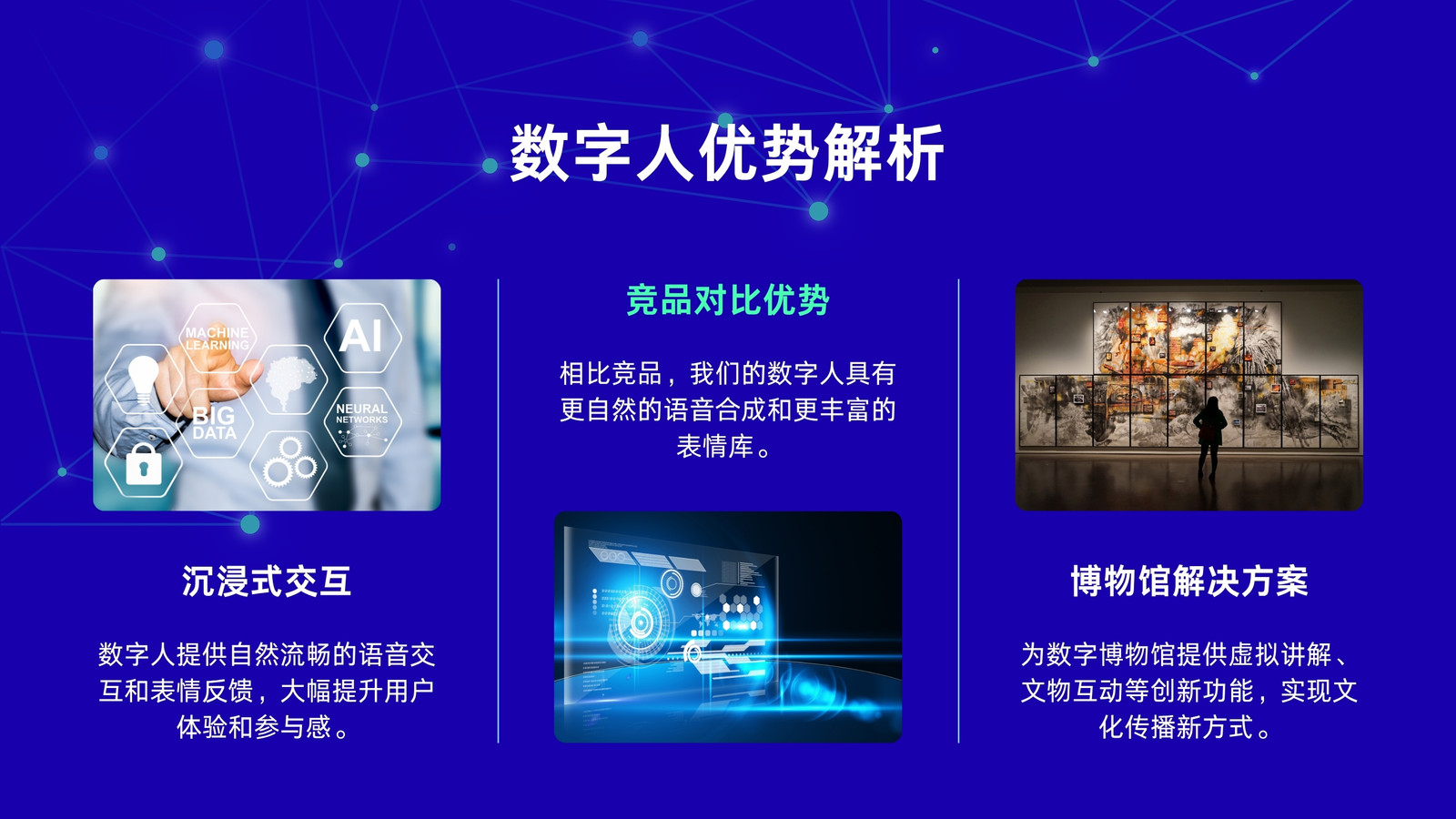 数字人优势解析

MACHINE LEARNING

AI

BIG DATA

NEURAL NETWORKS

沉浸式交互

数字人提供自然流畅的语音交互和表情反馈，大幅提升用户体验和参与感。

竞品对比优势

相比竞品，我们的数字人具有更自然的语音合成和更丰富的表情库。

博物馆解决方案

为数字博物馆提供虚拟讲解、文物互动等创新功能，实现文化传播新方式。